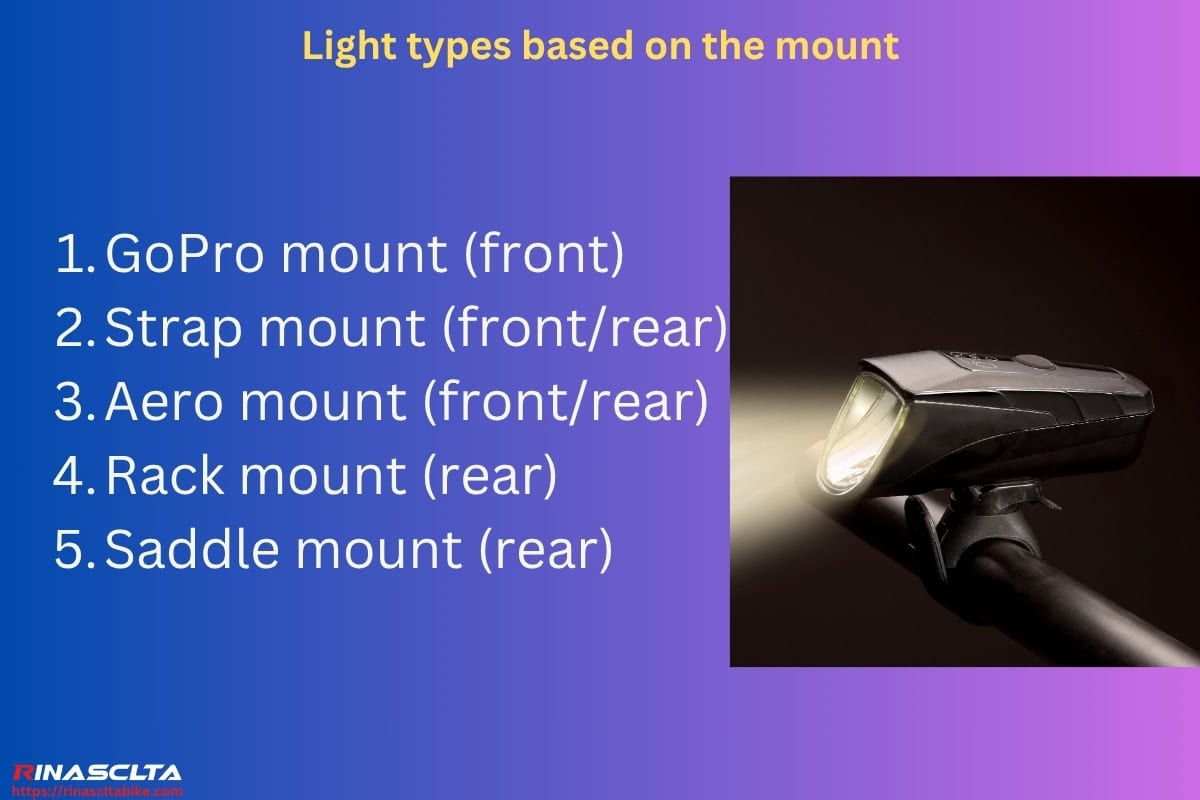 Light types based on the mount

1. GoPro mount (front)
2. Strap mount (front/rear)
3. Aero mount (front/rear)
4. Rack mount (rear)
5. Saddle mount (rear)

RINASCLTA
https://rinascltabike.com